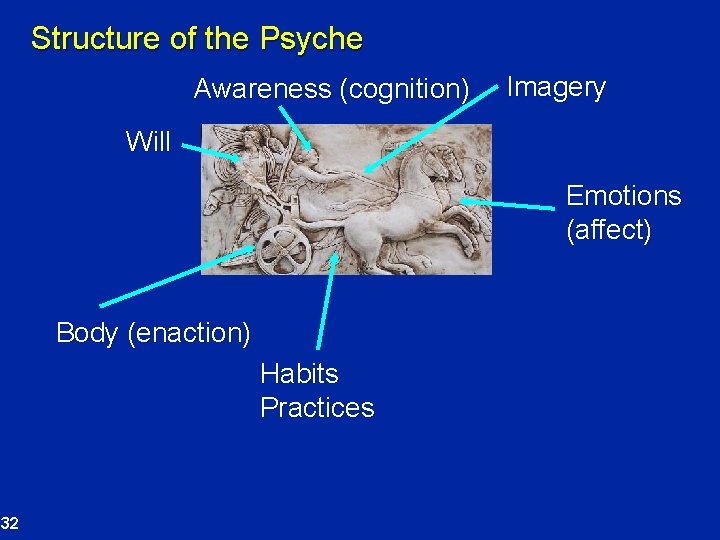 Structure of the Psyche

Awareness (cognition)

Imagery

Will

Emotions (affect)

Body (enaction)

Habits
Practices

32